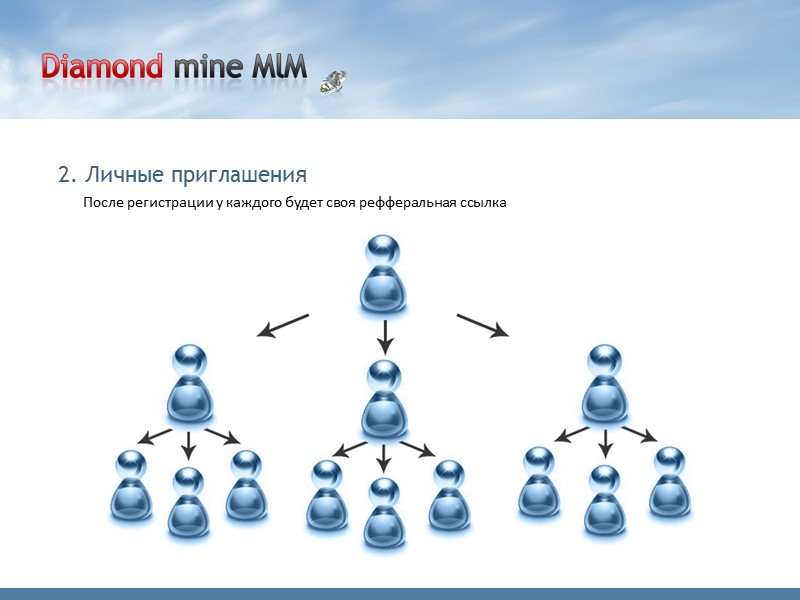 Diamond mine MLM

2. Личные приглашения

После регистрации у каждого будет своя рефферальная ссылка